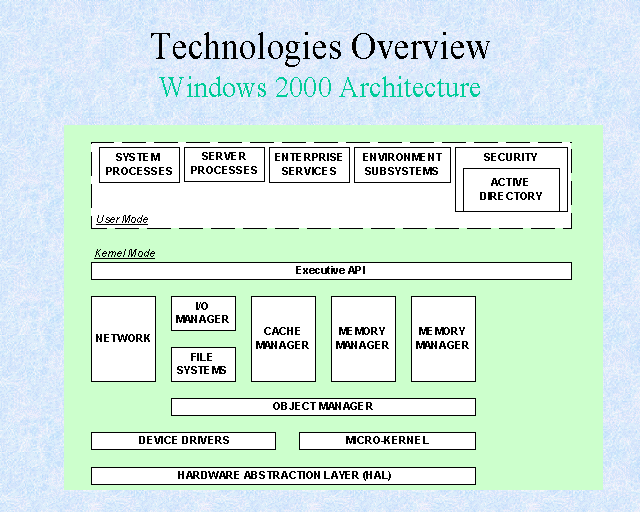 Technologies Overview

Windows 2000 Architecture

SYSTEM PROCESSES

SERVER PROCESSES

ENTERPRISE SERVICES

ENVIRONMENT SUBSYSTEMS

SECURITY

ACTIVE DIRECTORY

User Mode

Kernel Mode

Executive API

NETWORK

I/O MANAGER

FILE SYSTEMS

CACHE MANAGER

MEMORY MANAGER

MEMORY MANAGER

OBJECT MANAGER

DEVICE DRIVERS

MICRO-KERNEL

HARDWARE ABSTRACTION LAYER (HAL)